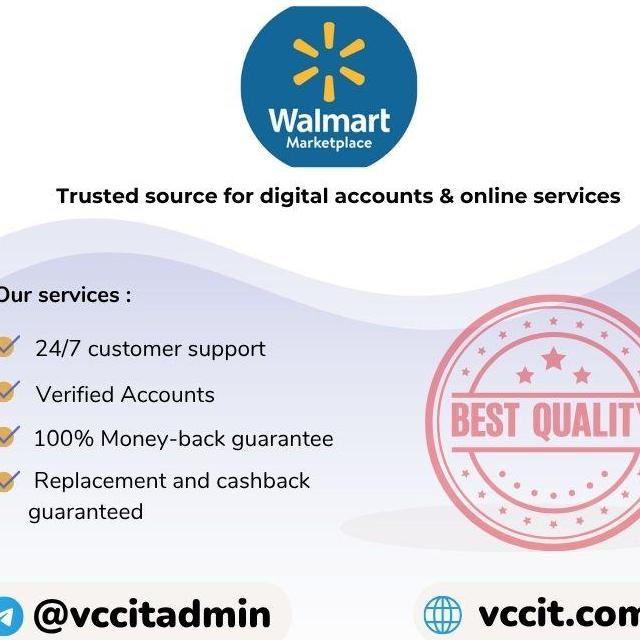 Walmart
Marketplace

Trusted source for digital accounts & online services

Our services :

24/7 customer support

Verified Accounts

100% Money-back guarantee

Replacement and cashback guaranteed

BEST QUALITY

@vccitadmin

vccit.com